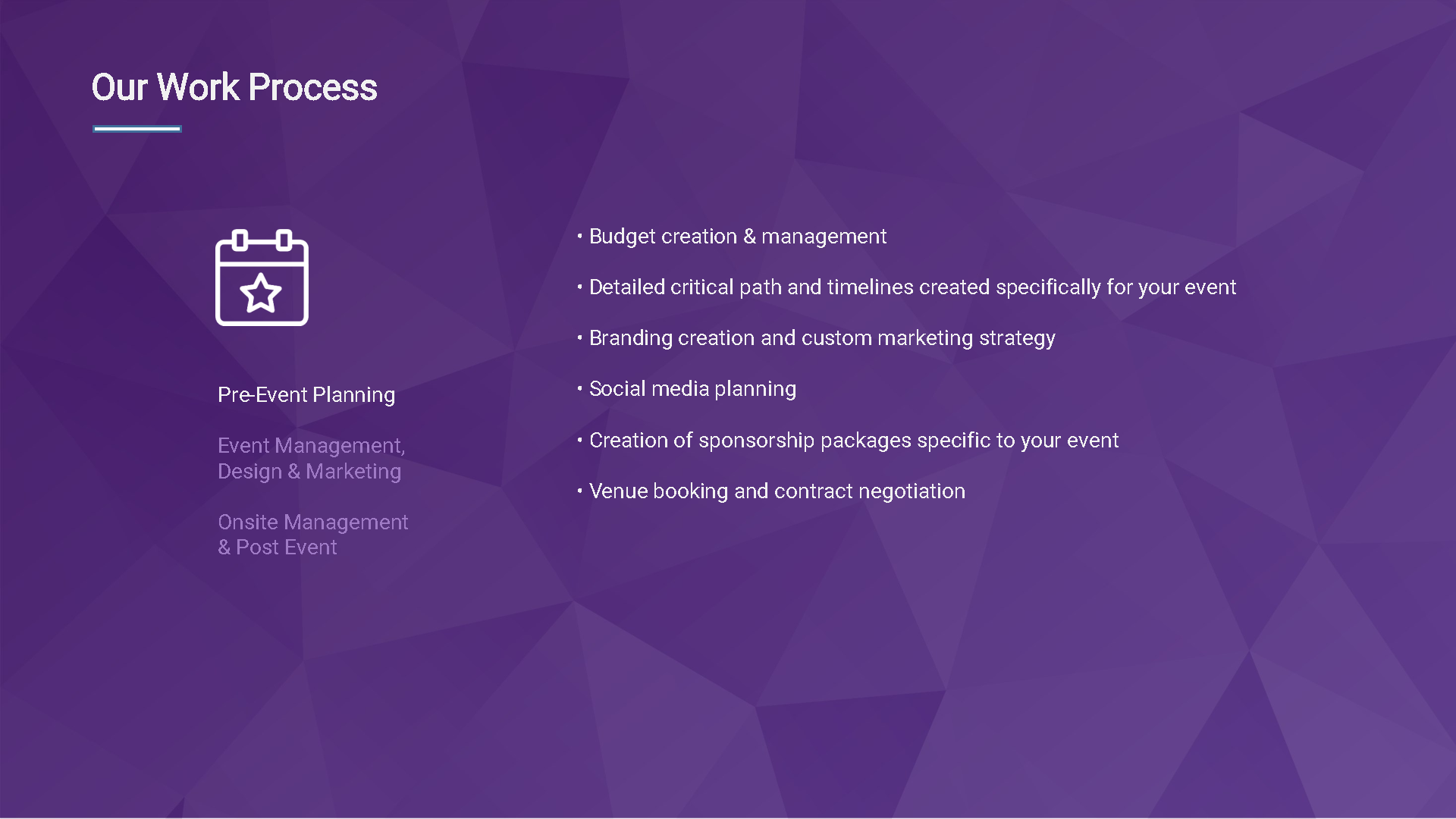 Our Work Process

Pre-Event Planning

Event Management, Design & Marketing

Onsite Management & Post Event

• Budget creation & management

• Detailed critical path and timelines created specifically for your event

• Branding creation and custom marketing strategy

• Social media planning

• Creation of sponsorship packages specific to your event

• Venue booking and contract negotiation